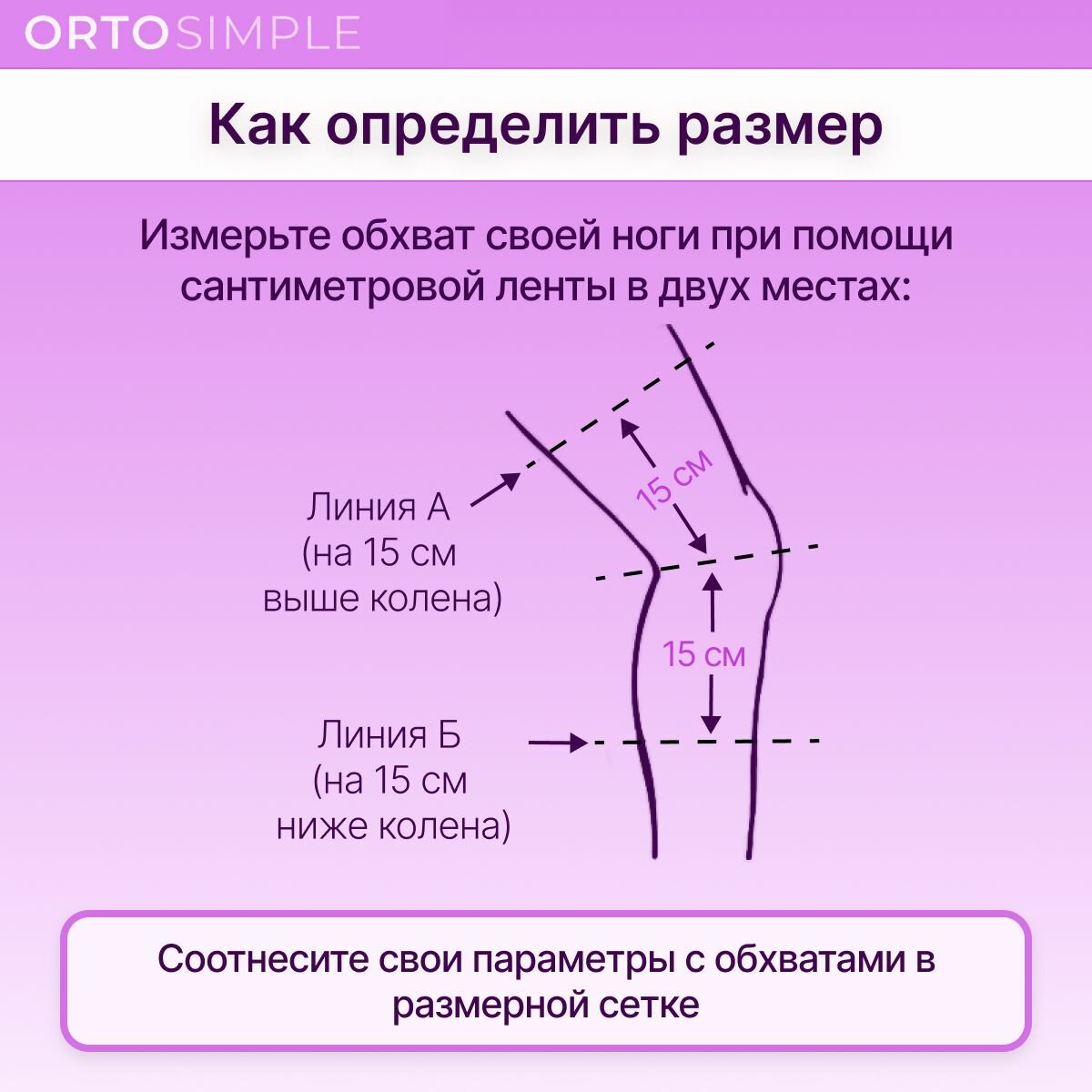 ORTOSIMPLE

Как определить размер

Измерьте обхват своей ноги при помощи сантиметровой ленты в двух местах:

Линия А
(на 15 см
выше колена)

15 см

15 см

Линия Б
(на 15 см
ниже колена)

Соотнесите свои параметры с обхватами в размерной сетке